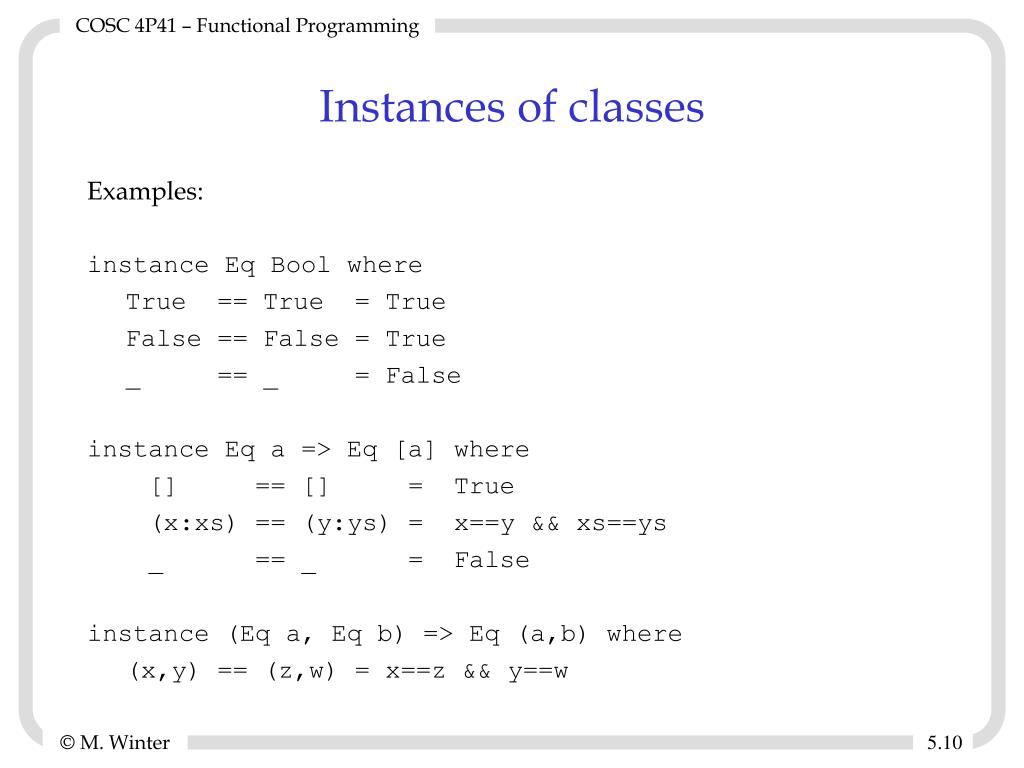 COSC 4P41 – Functional Programming

Instances of classes

Examples:

instance Eq Bool where
True == True = True
False == False = True
_ == _ = False

instance Eq a => Eq [a] where
[] == [] = True
(x:xs) == (y:ys) = x==y && xs==ys
_ == _ = False

instance (Eq a, Eq b) => Eq (a,b) where
(x,y) == (z,w) = x==z && y==w

© M. Winter

5.10